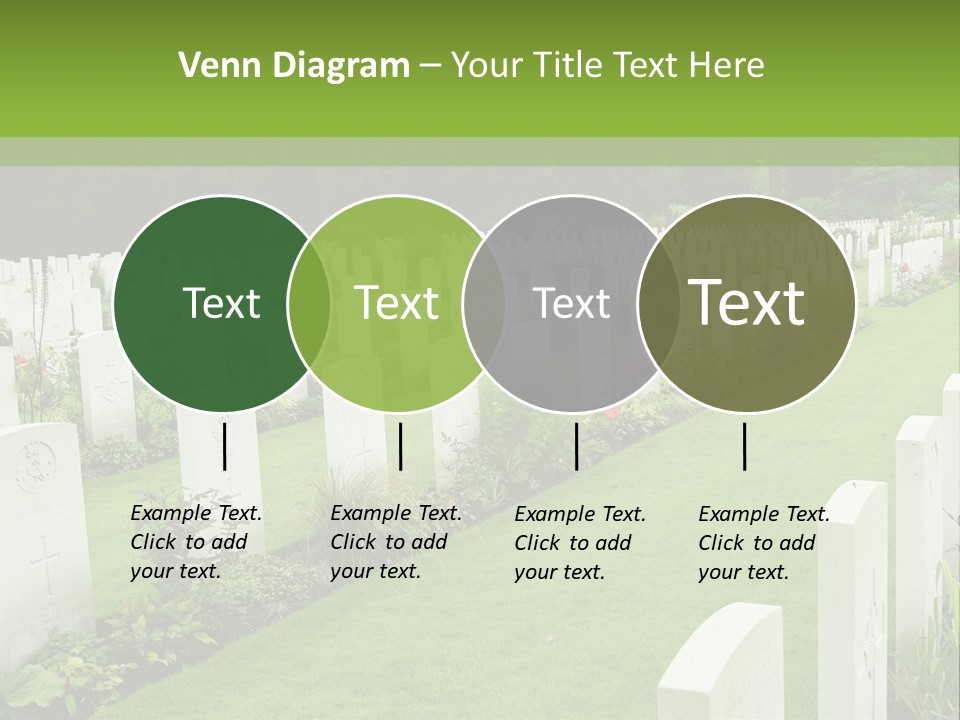 Venn Diagram – Your Title Text Here

Text

Text

Text

Text

Example Text. Click to add your text.

Example Text. Click to add your text.

Example Text. Click to add your text.

Example Text. Click to add your text.